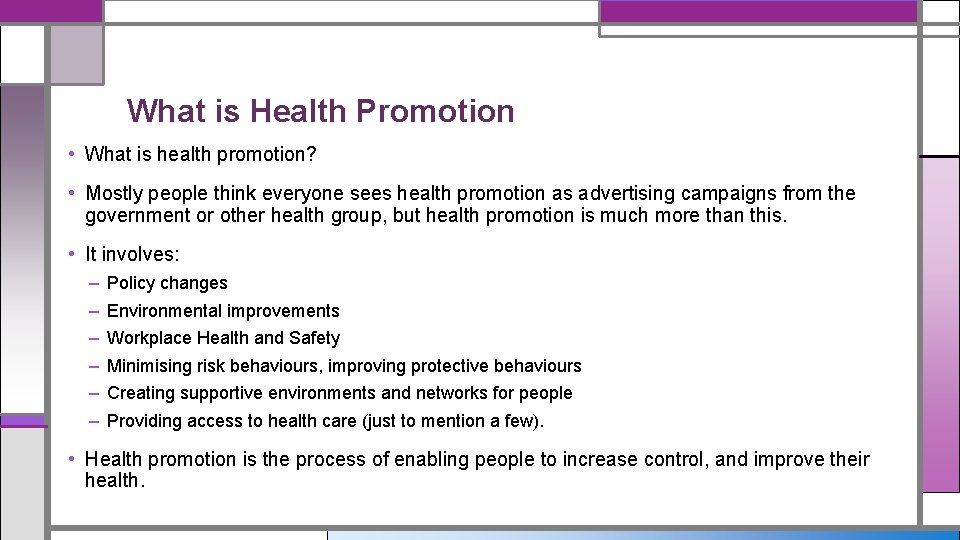 What is Health Promotion

• What is health promotion?

• Mostly people think everyone sees health promotion as advertising campaigns from the government or other health group, but health promotion is much more than this.

• It involves:
– Policy changes
– Environmental improvements
– Workplace Health and Safety
– Minimising risk behaviours, improving protective behaviours
– Creating supportive environments and networks for people
– Providing access to health care (just to mention a few).

• Health promotion is the process of enabling people to increase control, and improve their health.